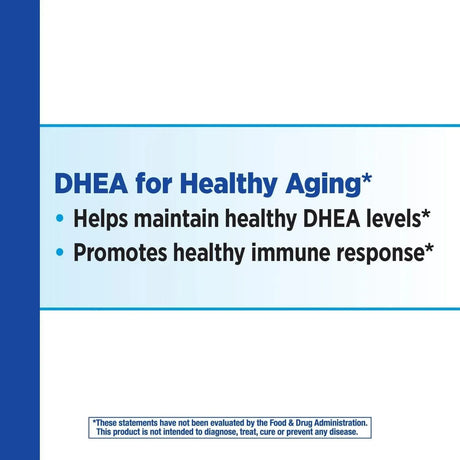 DHEA for Healthy Aging*

• Helps maintain healthy DHEA levels*
• Promotes healthy immune response*

*These statements have not been evaluated by the Food & Drug Administration. This product is not intended to diagnose, treat, cure or prevent any disease.